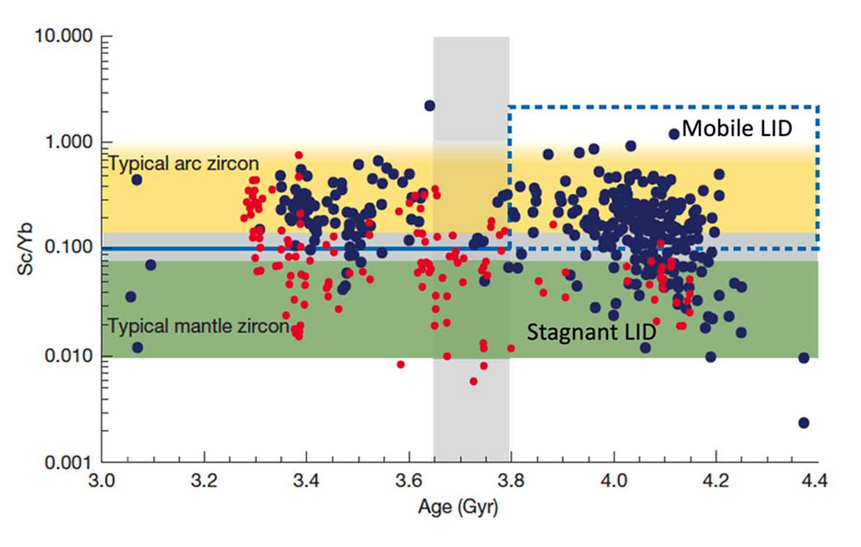 10.000
1.000
0.100
0.010
0.001
Sc/Yb
Typical arc zircon
Typical mantle zircon
Mobile LID
Stagnant LID
3.0
3.2
3.4
3.6
3.8
4.0
4.2
4.4
Age (Gyr)